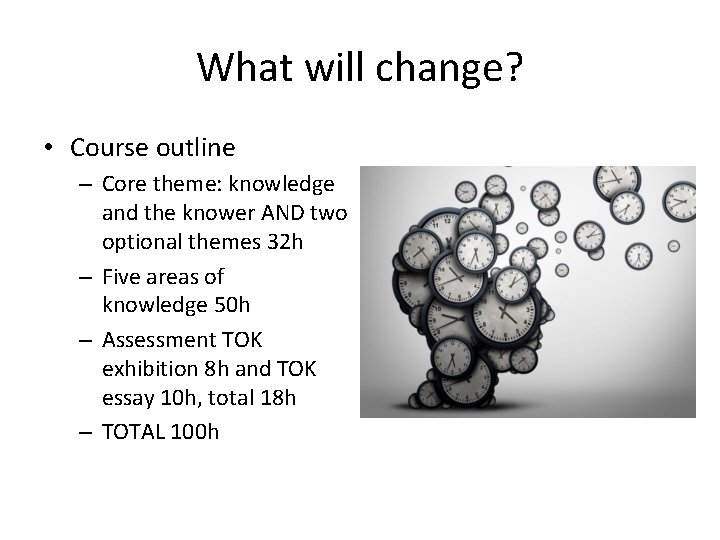 What will change?

• Course outline
– Core theme: knowledge and the knower AND two optional themes 32h
– Five areas of knowledge 50h
– Assessment TOK exhibition 8h and TOK essay 10h, total 18h
– TOTAL 100h